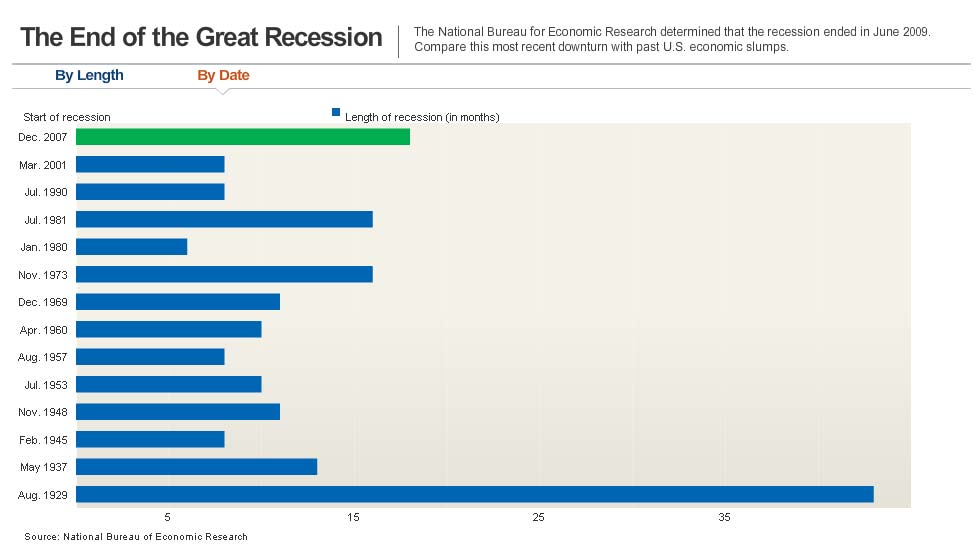 The End of the Great Recession

The National Bureau for Economic Research determined that the recession ended in June 2009. Compare this most recent downturn with past U.S. economic slumps.

By Length
By Date

Start of recession
Length of recession (in months)

Dec. 2007
Mar. 2001
Jul. 1990
Jul. 1981
Jan. 1980
Nov. 1973
Dec. 1969
Apr. 1960
Aug. 1957
Jul. 1953
Nov. 1948
Feb. 1945
May 1937
Aug. 1929

5
15
25
35

Source: National Bureau of Economic Research